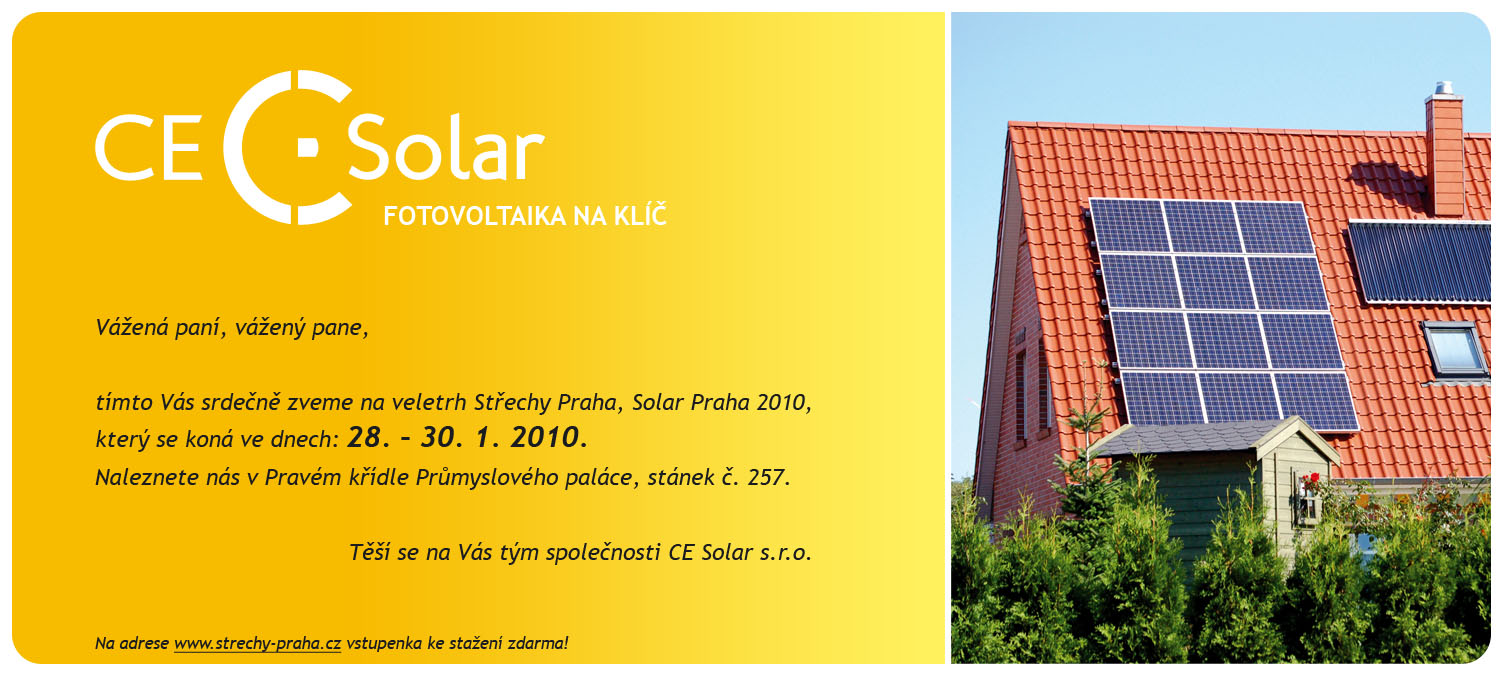 CE Solar
FOTOVOLTAIKA NA KLÍČ

Vážená paní, vážený pane,

tímto Vás srdečně zveme na veletrh Střechy Praha, Solar Praha 2010, který se koná ve dnech: 28. – 30. 1. 2010.
Naleznete nás v Pravém křídle Průmyslového paláce, stánek č. 257.

Těší se na Vás tým společnosti CE Solar s.r.o.

Na adrese www.strechy-praha.cz vstupenka ke stažení zdarma!